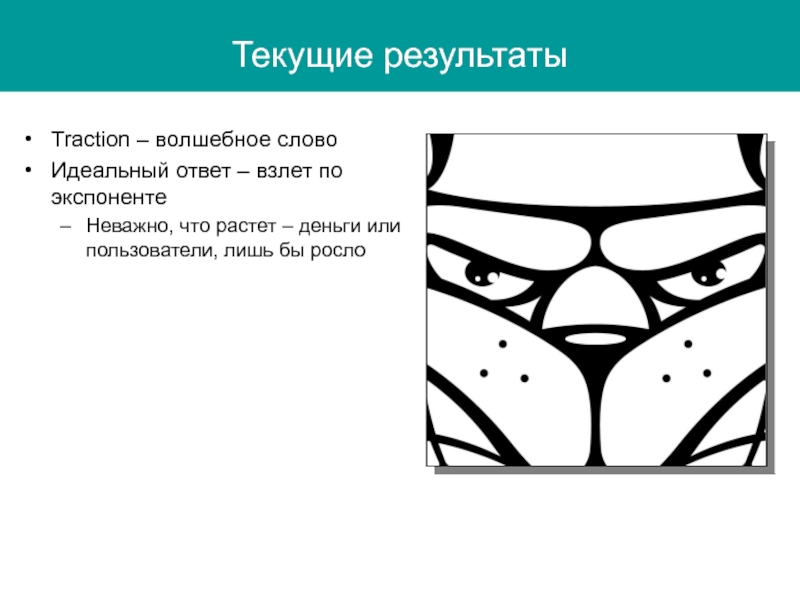 Текущие результаты

• Traction – волшебное слово
• Идеальный ответ – взлет по экспоненте
  – Неважно, что растет – деньги или пользователи, лишь бы росло